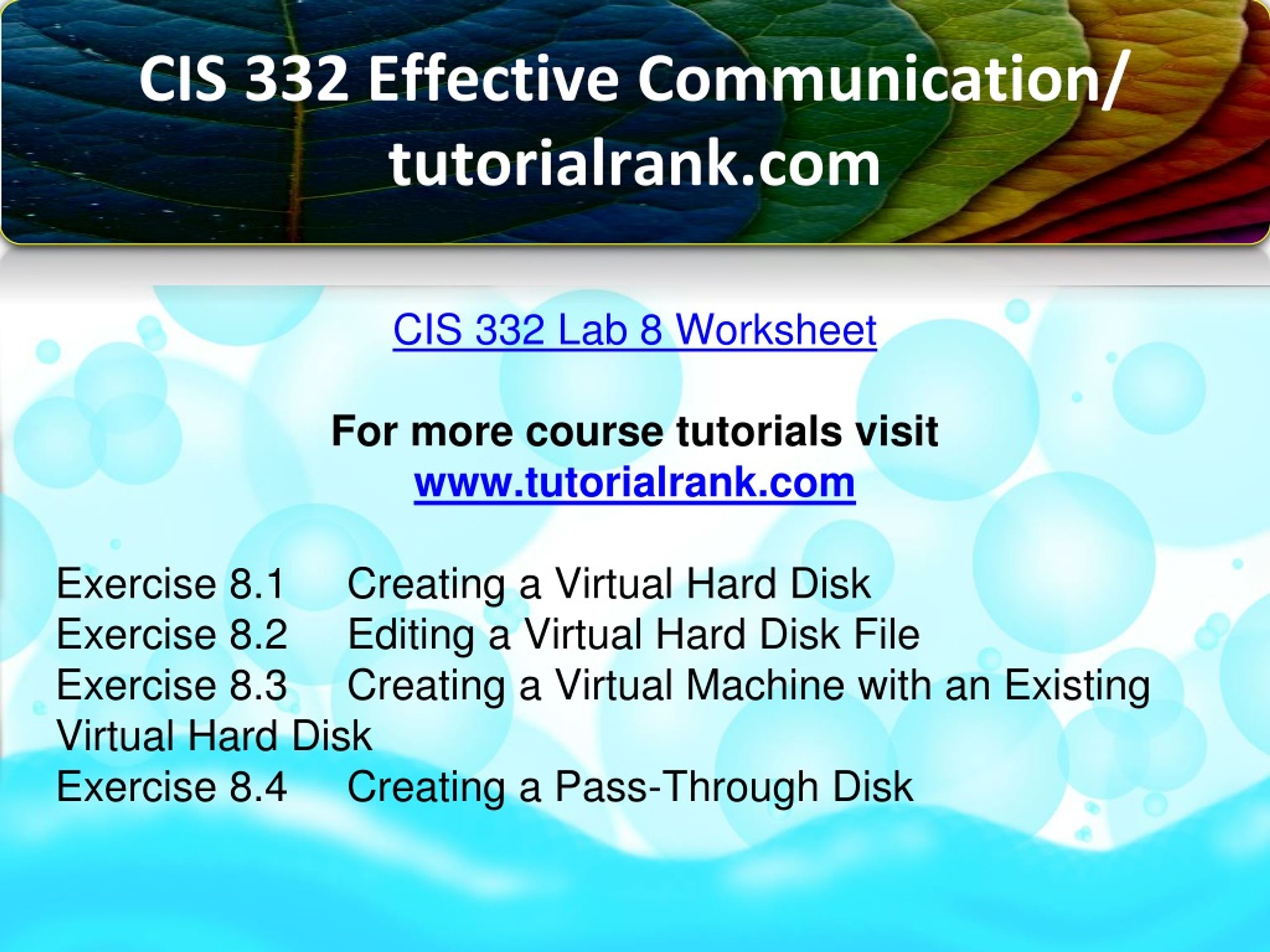 CIS 332 Effective Communication/ tutorialrank.com

CIS 332 Lab 8 Worksheet

For more course tutorials visit
www.tutorialrank.com

Exercise 8.1 Creating a Virtual Hard Disk
Exercise 8.2 Editing a Virtual Hard Disk File
Exercise 8.3 Creating a Virtual Machine with an Existing Virtual Hard Disk
Exercise 8.4 Creating a Pass-Through Disk